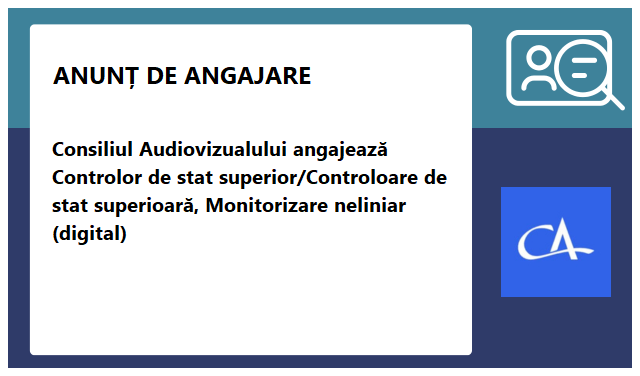 ANUNȚ DE ANGAJARE

Consiliul Audiovizualului angajează Controlor de stat superior/Controloare de stat superioară, Monitorizare neliniar (digital)

CA